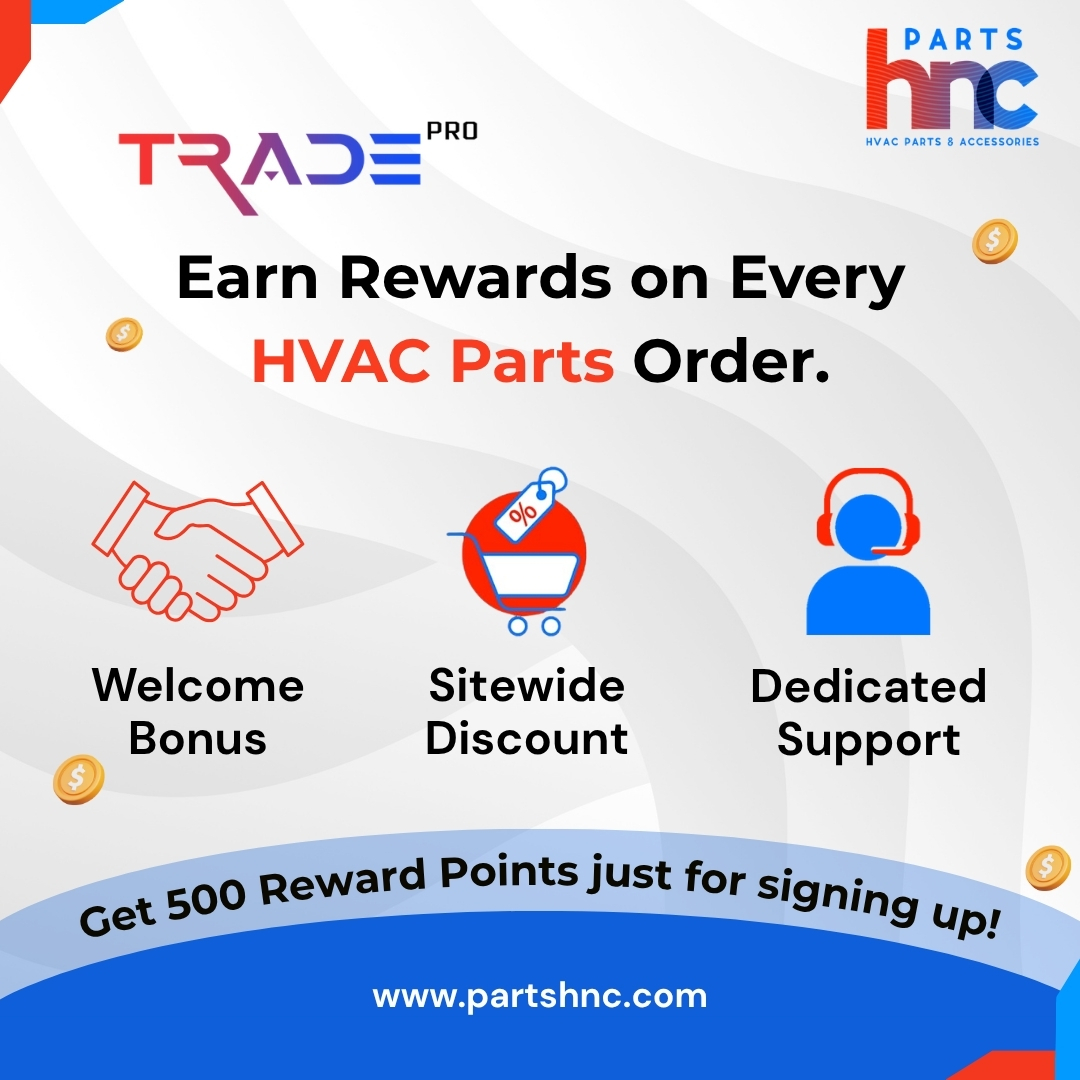 PARTS
hnc
HVAC PARTS & ACCESSORIES

TRADE PRO

Earn Rewards on Every HVAC Parts Order.

%

Welcome Bonus

Sitewide Discount

Dedicated Support

Get 500 Reward Points just for signing up!

www.partshnc.com